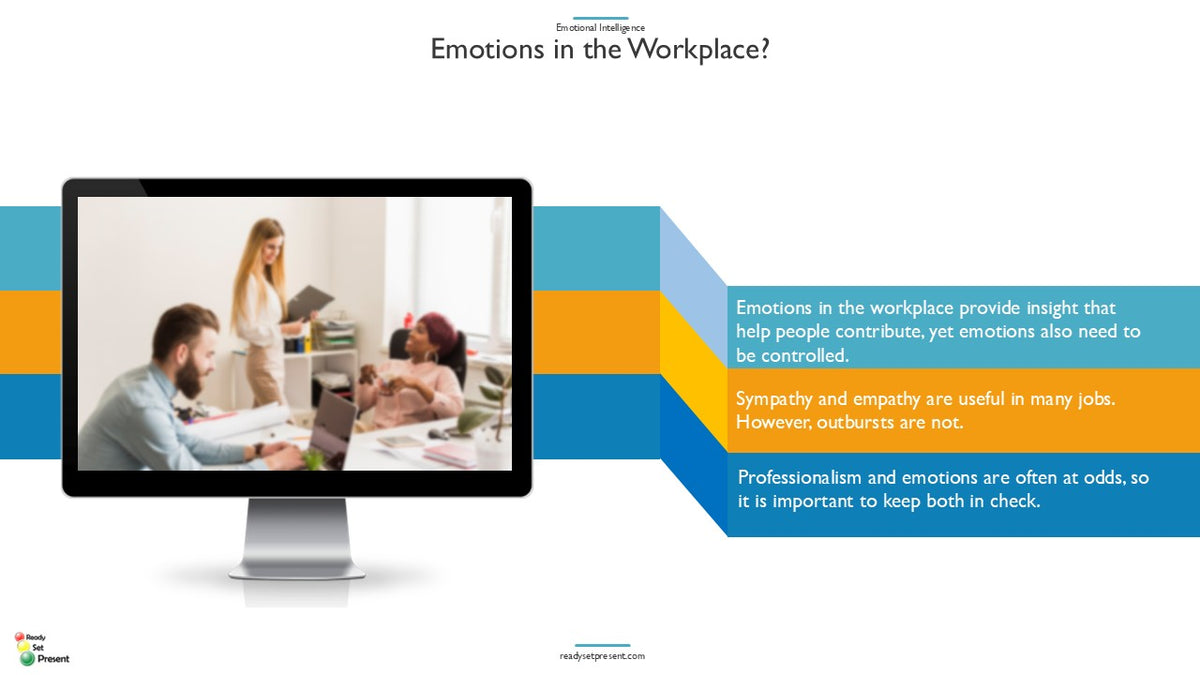 Emotional Intelligence

Emotions in the Workplace?

Emotions in the workplace provide insight that help people contribute, yet emotions also need to be controlled.

Sympathy and empathy are useful in many jobs. However, outbursts are not.

Professionalism and emotions are often at odds, so it is important to keep both in check.

Ready
Set
Present

readysetpresent.com